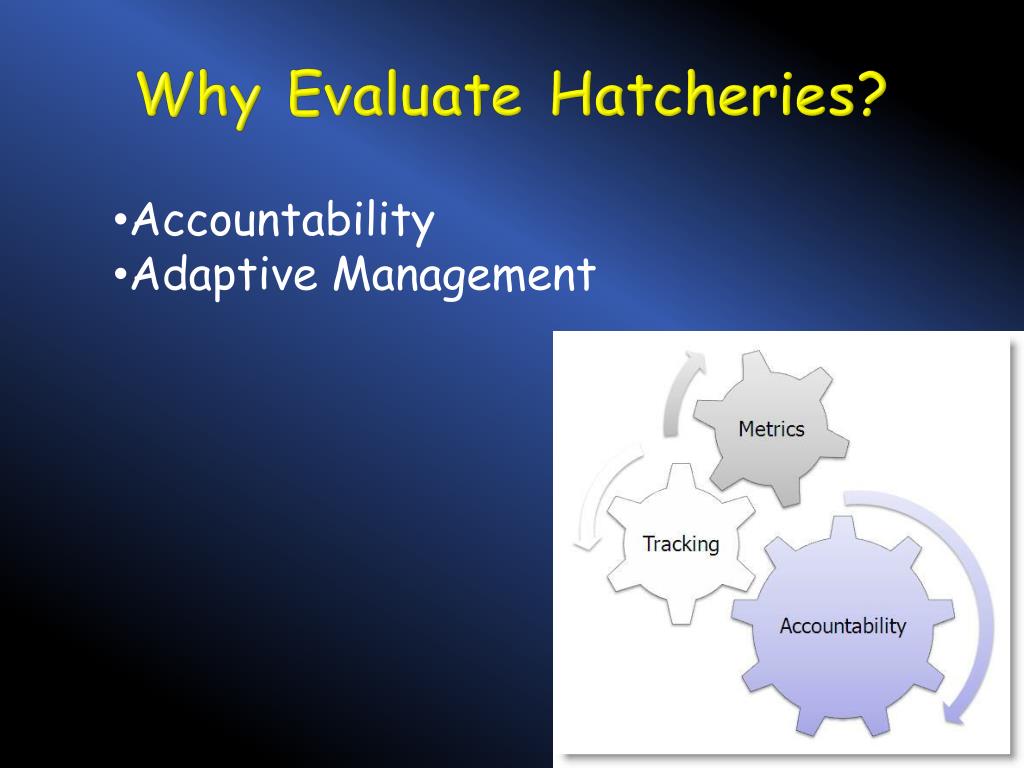 Why Evaluate Hatcheries?

•Accountability
•Adaptive Management

Metrics
Tracking
Accountability